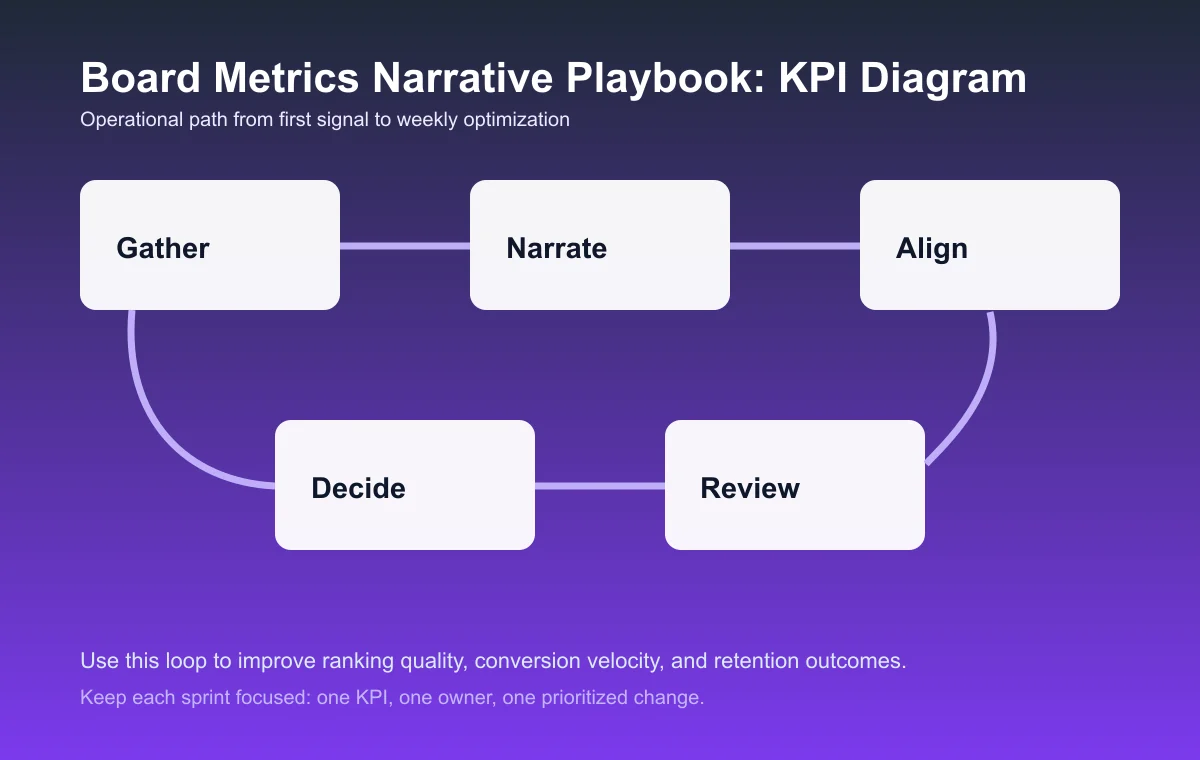 Board Metrics Narrative Playbook: KPI Diagram

Operational path from first signal to weekly optimization

Gather

Narrate

Align

Decide

Review

Use this loop to improve ranking quality, conversion velocity, and retention outcomes.

Keep each sprint focused: one KPI, one owner, one prioritized change.